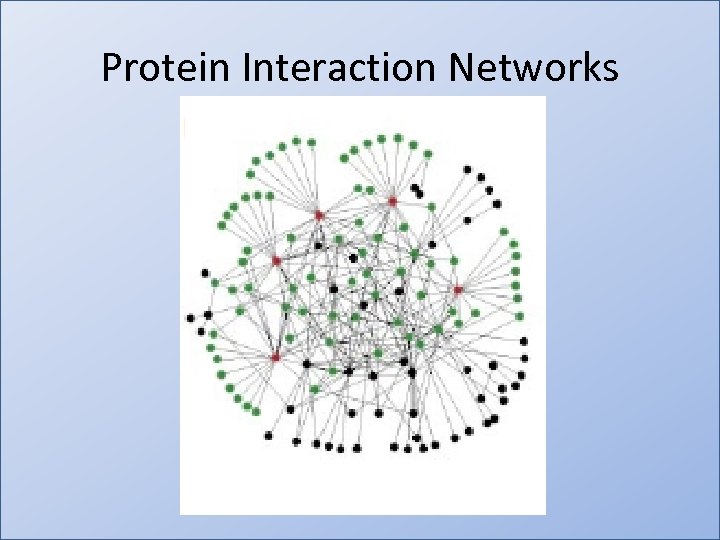 Protein Interaction Networks